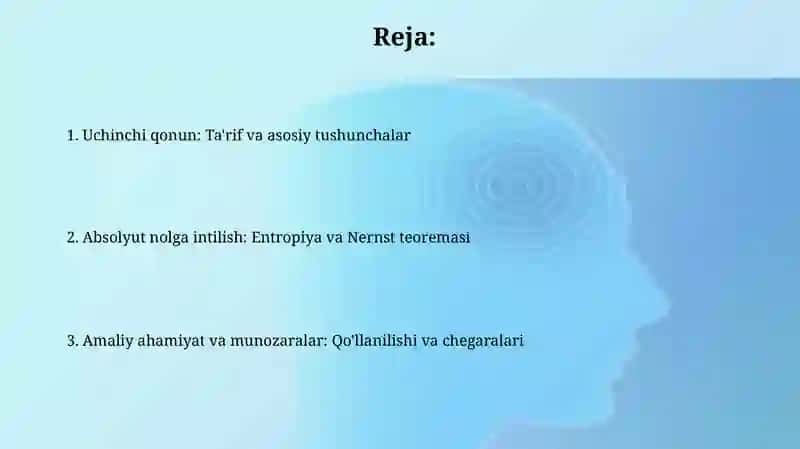 Reja:

1. Uchinchi qonun: Ta'rif va asosiy tushunchalar

2. Absolyut nolga intilish: Entropiya va Nernst teoremasi

3. Amaliy ahamiyat va munozaralar: Qo'llanilishi va chegaralari